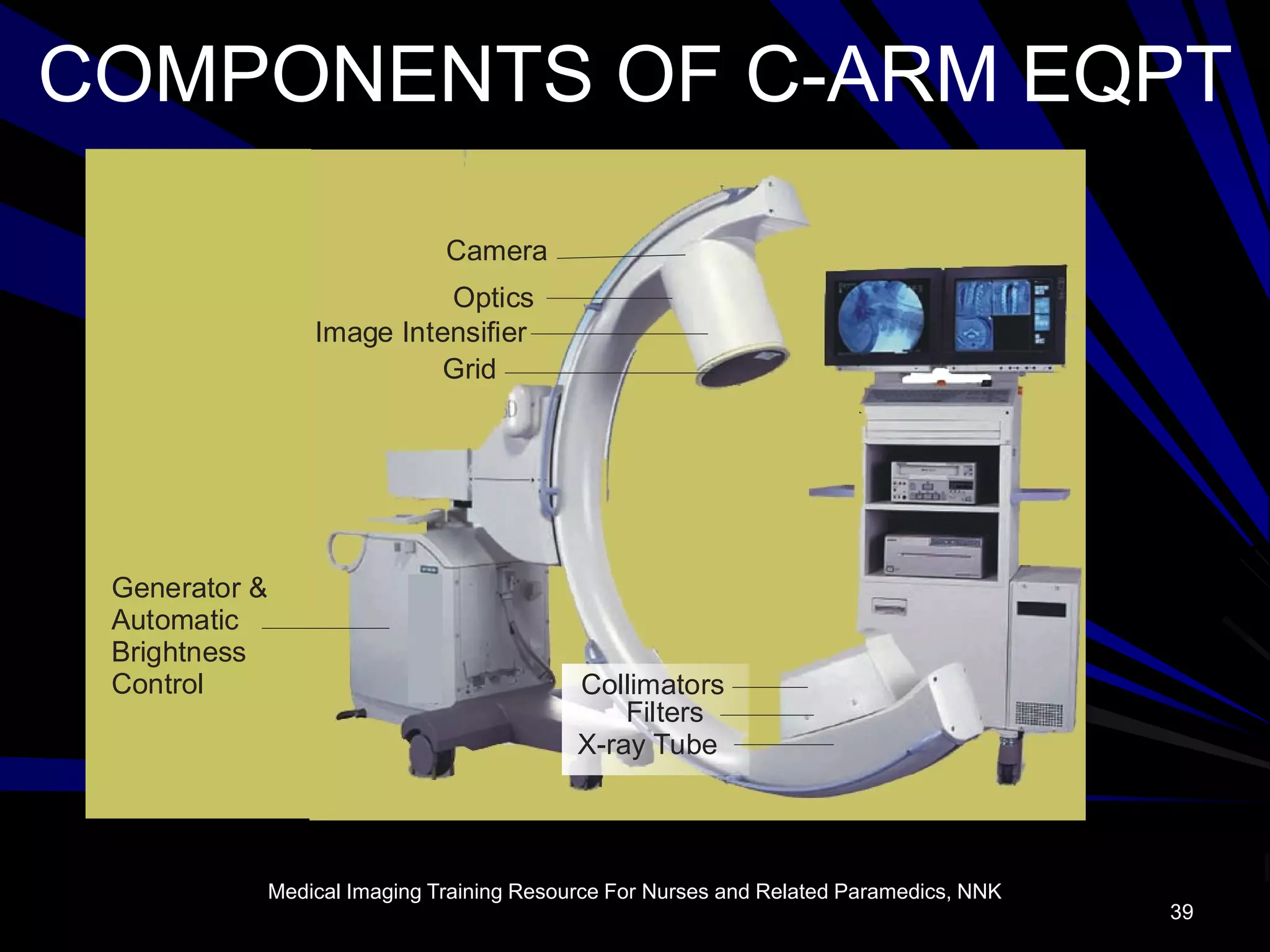 COMPONENTS OF C-ARM EQPT

Camera

Optics

Image Intensifier

Grid

Generator & Automatic Brightness Control

Collimators

Filters

X-ray Tube

Medical Imaging Training Resource For Nurses and Related Paramedics, NNK

39